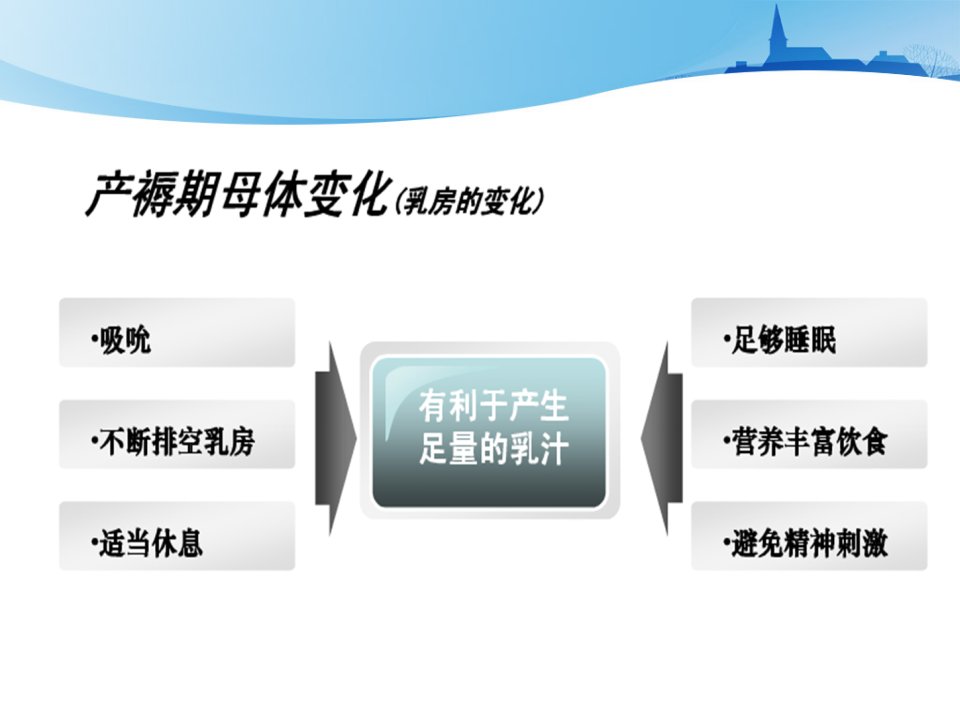 产褥期母体变化(乳房的变化)

•吸吮

•不断排空乳房

•适当休息

有利于产生足量的乳汁

•足够睡眠

•营养丰富饮食

•避免精神刺激